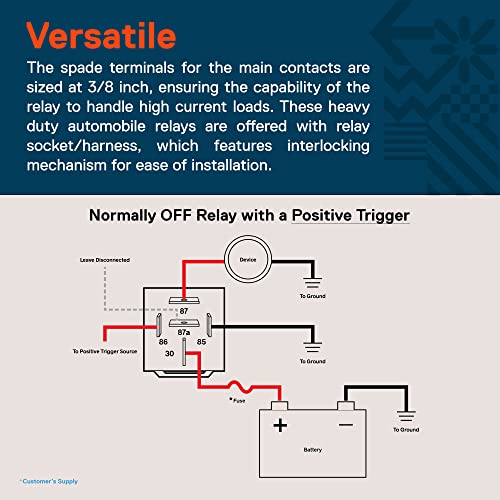 Versatile

The spade terminals for the main contacts are sized at 3/8 inch, ensuring the capability of the relay to handle high current loads. These heavy duty automobile relays are offered with relay socket/harness, which features interlocking mechanism for ease of installation.

Normally OFF Relay with a Positive Trigger

Leave Disconnected

Device

To Ground

87

87a

86

85

30

To Positive Trigger Source

To Ground

*Fuse

+

−

To Ground

Battery

*Customer's Supply